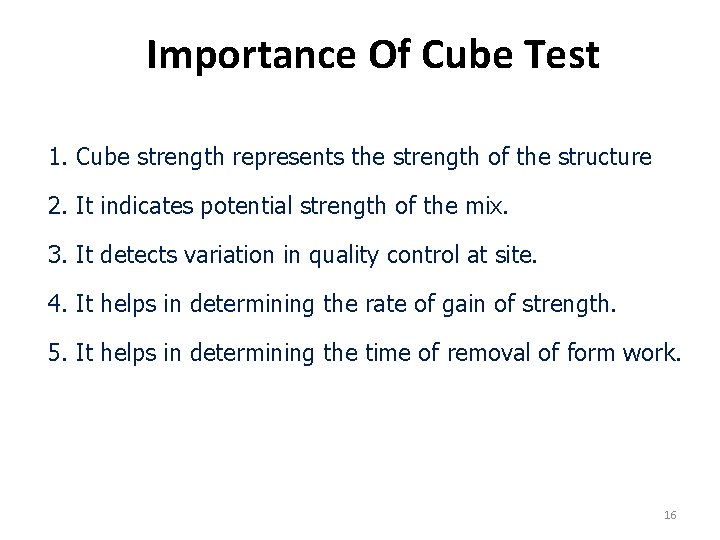 Importance Of Cube Test

1. Cube strength represents the strength of the structure

2. It indicates potential strength of the mix.

3. It detects variation in quality control at site.

4. It helps in determining the rate of gain of strength.

5. It helps in determining the time of removal of form work.

16